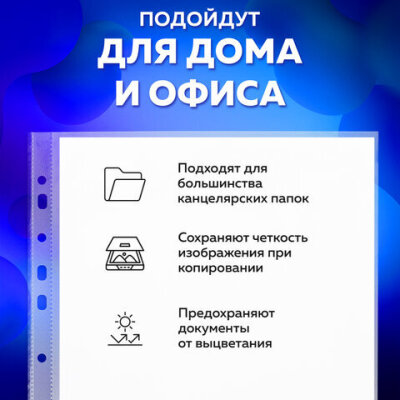 ПОДОЙДУТ
ДЛЯ ДОМА
И ОФИСА

Подходят для большинства канцелярских папок

Сохраняют четкость изображения при копировании

Предохраняют документы от выцветания